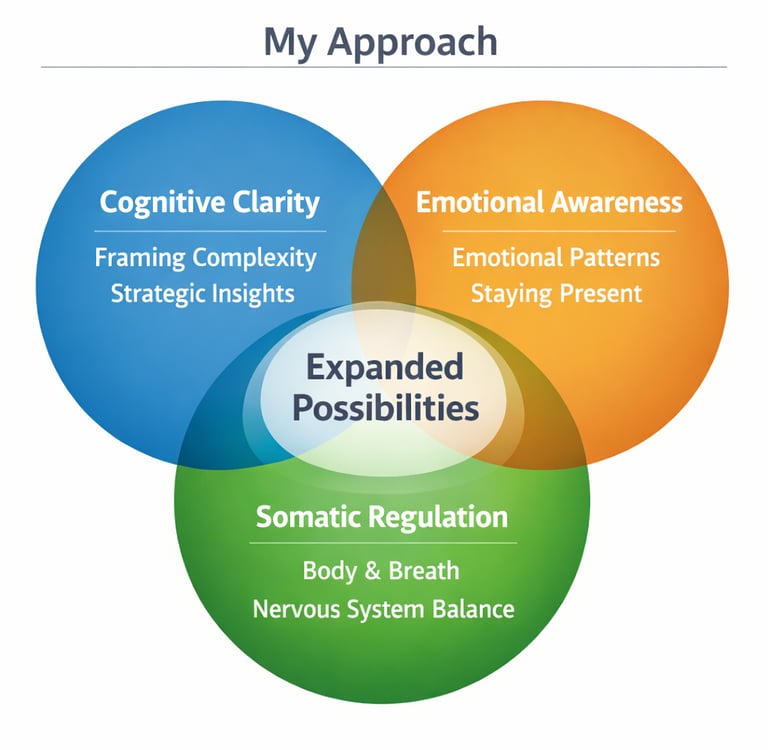 My Approach

Cognitive Clarity

Framing Complexity
Strategic Insights

Emotional Awareness

Emotional Patterns
Staying Present

Expanded Possibilities

Somatic Regulation

Body & Breath
Nervous System Balance